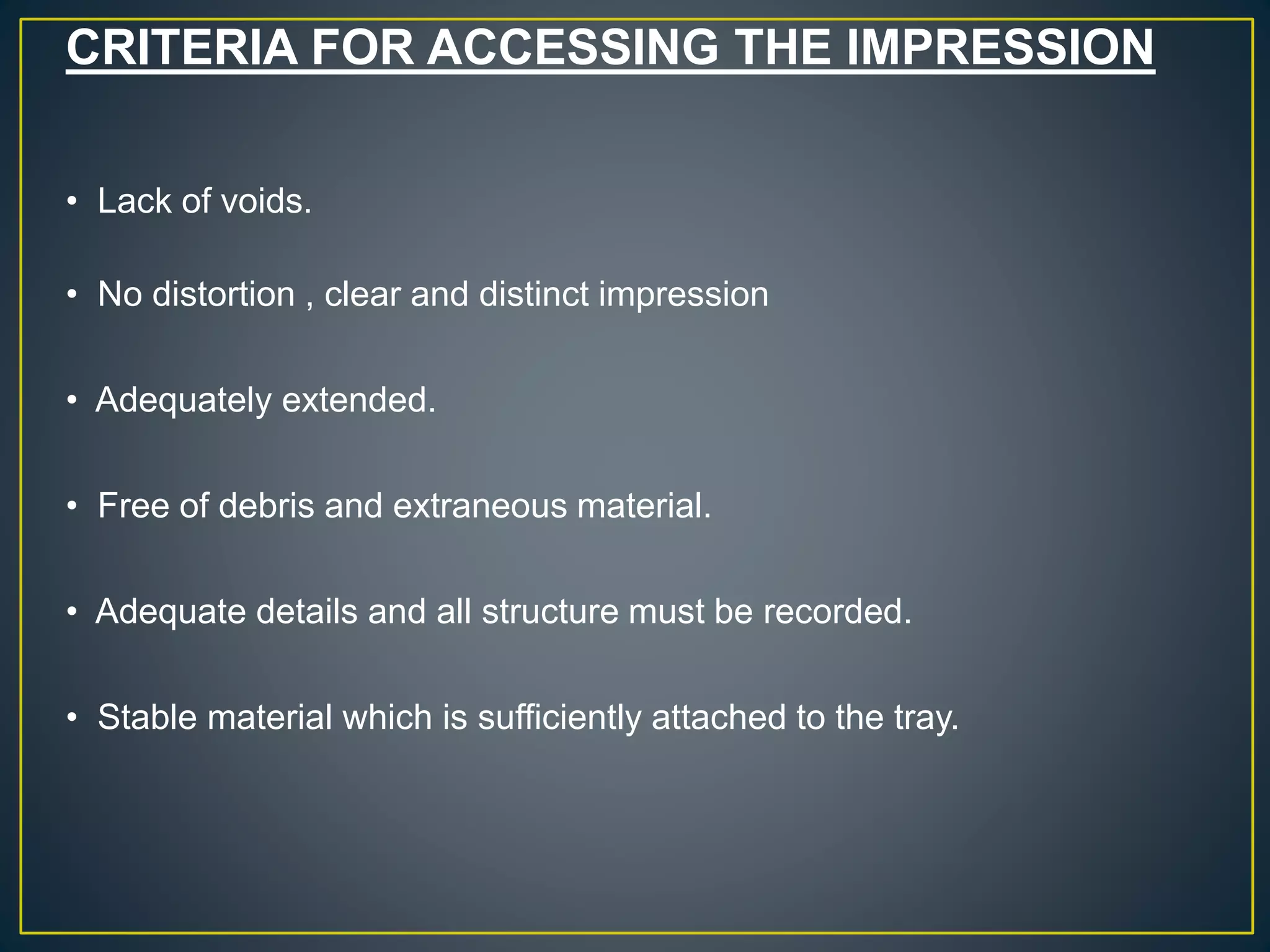 CRITERIA FOR ACCESSING THE IMPRESSION

• Lack of voids.

• No distortion , clear and distinct impression

• Adequately extended.

• Free of debris and extraneous material.

• Adequate details and all structure must be recorded.

• Stable material which is sufficiently attached to the tray.